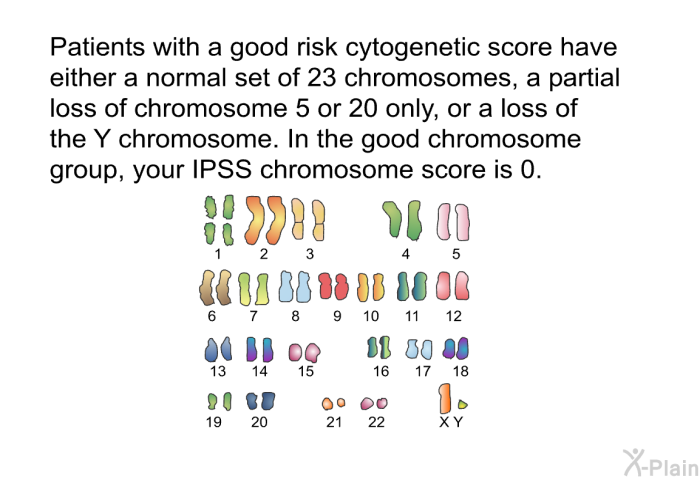 Patients with a good risk cytogenetic score have either a normal set of 23 chromosomes, a partial loss of chromosome 5 or 20 only, or a loss of the Y chromosome. In the good chromosome group, your IPSS chromosome score is 0.

1 2 3 4 5
6 7 8 9 10 11 12
13 14 15 16 17 18
19 20 21 22 X Y

X-Plain